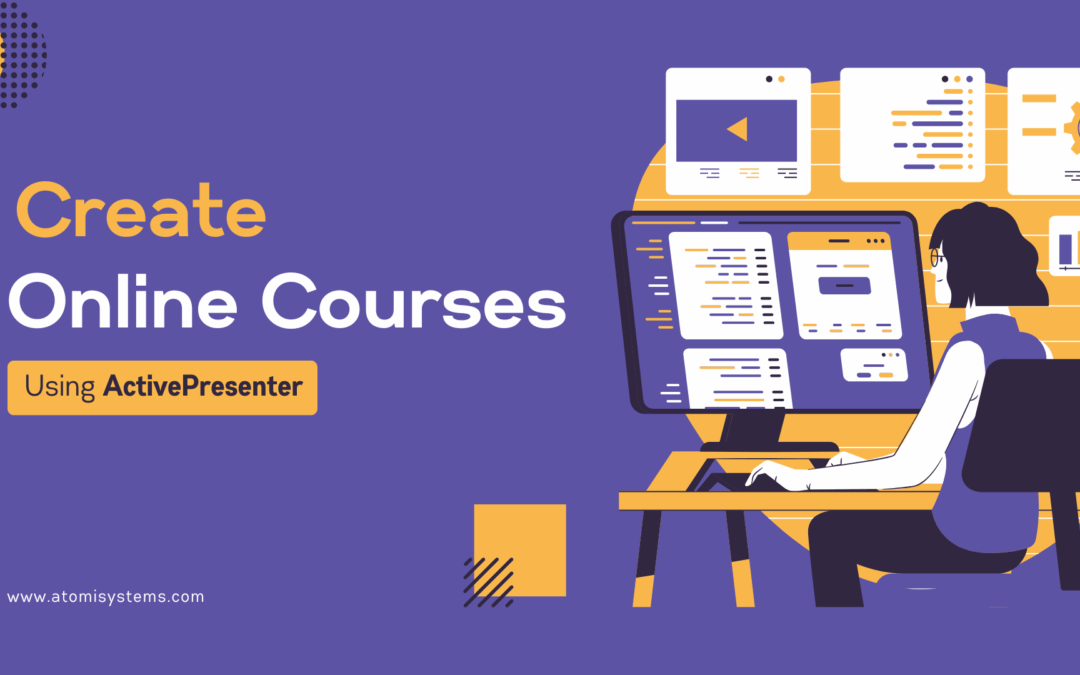 Create
Online Courses

Using ActivePresenter

www.atomisystems.com